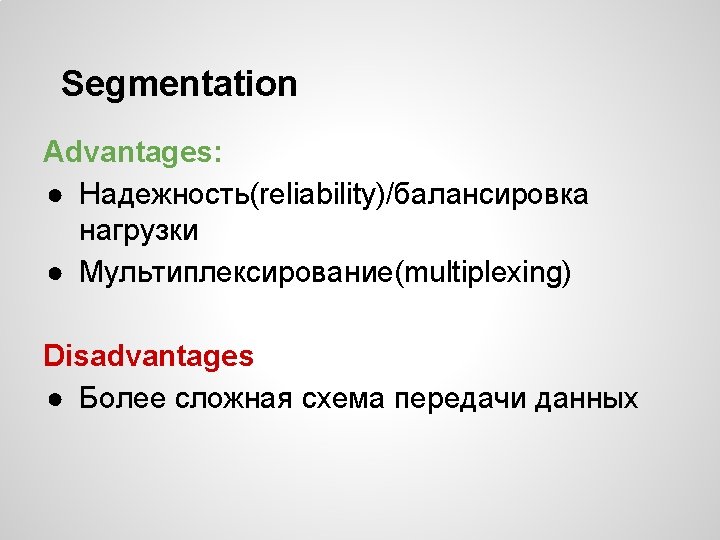 Segmentation

Advantages:

● Надежность(reliability)/балансировка нагрузки
● Мультиплексирование(multiplexing)

Disadvantages

● Более сложная схема передачи данных